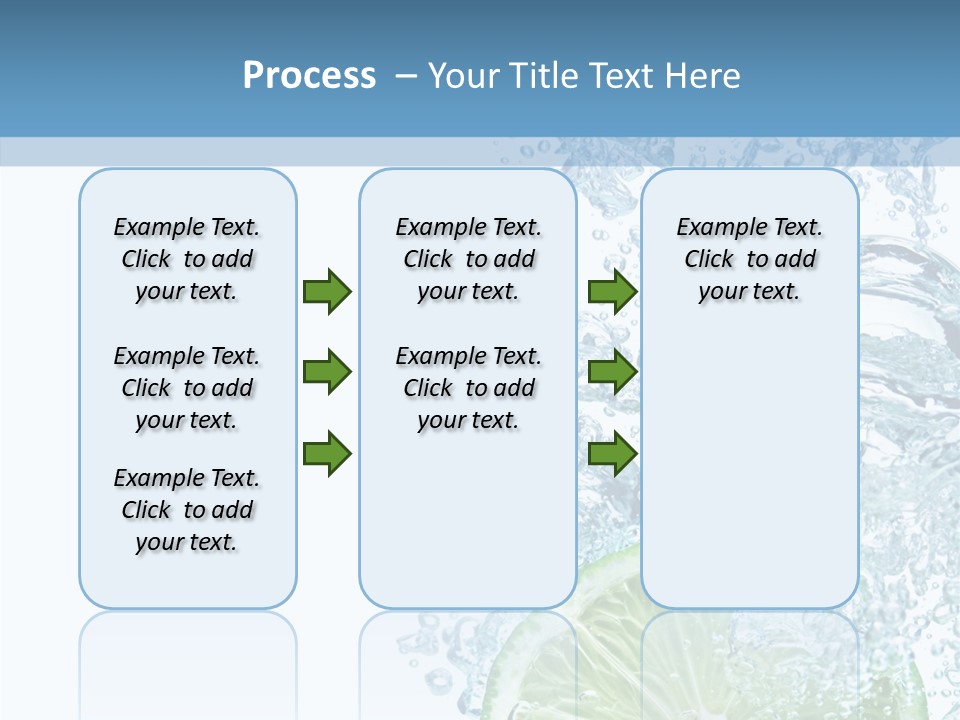 Process – Your Title Text Here

Example Text. Click to add your text.

Example Text. Click to add your text.

Example Text. Click to add your text.

Example Text. Click to add your text.

Example Text. Click to add your text.

Example Text. Click to add your text.